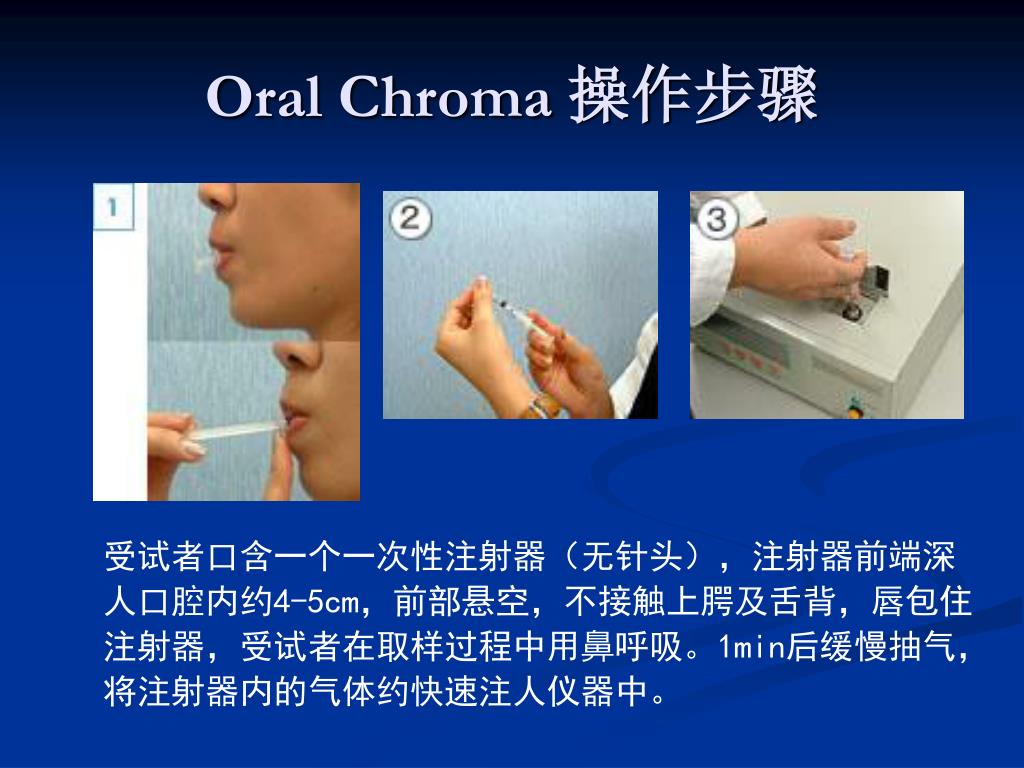 Oral Chroma 操作步骤

1

2

3

受试者口含一个一次性注射器（无针头），注射器前端深人口腔内约4-5cm，前部悬空，不接触上腭及舌背，唇包住注射器，受试者在取样过程中用鼻呼吸。1min后缓慢抽气，将注射器内的气体约快速注人仪器中。